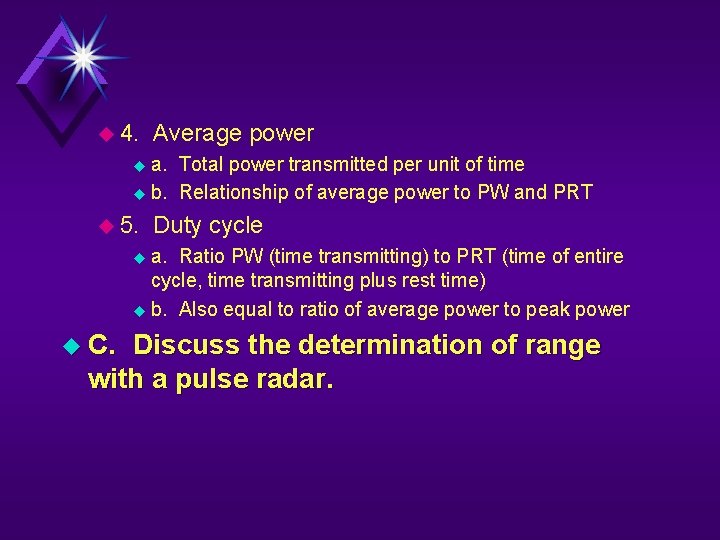 4. Average power

a. Total power transmitted per unit of time

b. Relationship of average power to PW and PRT

5. Duty cycle

a. Ratio PW (time transmitting) to PRT (time of entire cycle, time transmitting plus rest time)

b. Also equal to ratio of average power to peak power

C. Discuss the determination of range with a pulse radar.